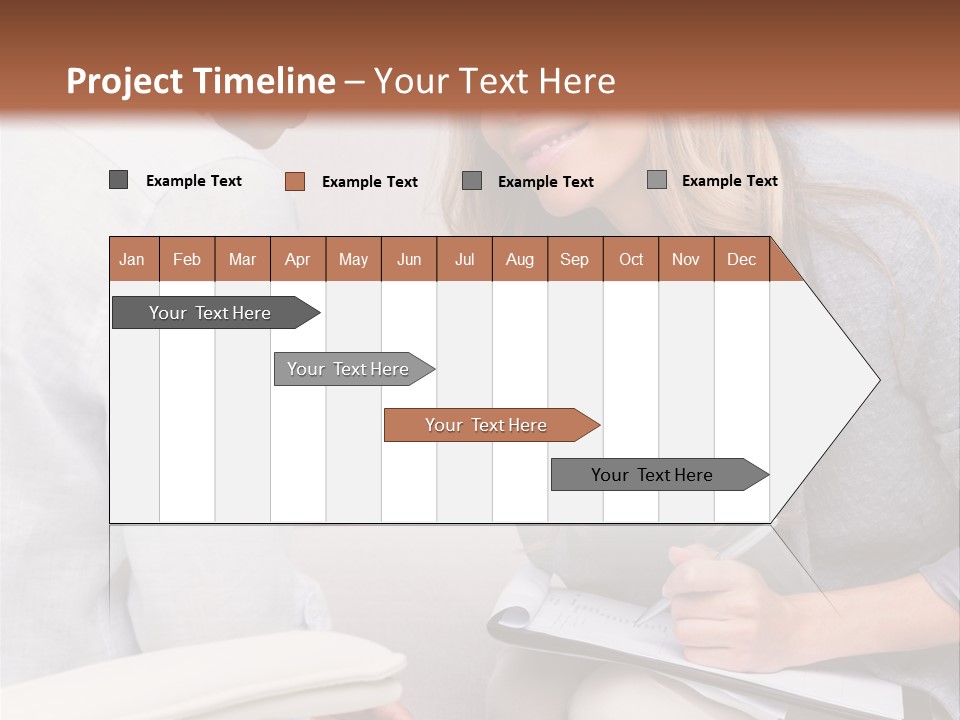 Project Timeline – Your Text Here

Example Text
Example Text
Example Text
Example Text

| Jan | Feb | Mar | Apr | May | Jun | Jul | Aug | Sep | Oct | Nov | Dec |
|---|---|---|---|---|---|---|---|---|---|---|---|

Your Text Here
Your Text Here
Your Text Here
Your Text Here